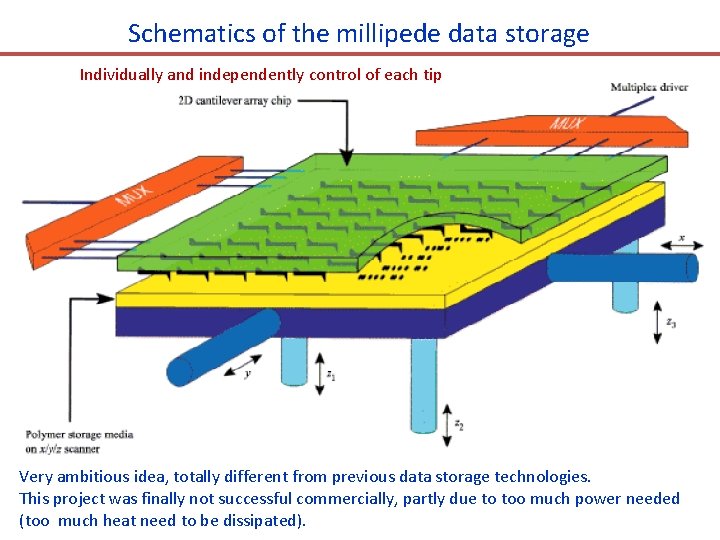 Schematics of the millipede data storage

Individually and independently control of each tip

2D cantilever array chip

Multiplex driver

MUX

MUX

$x$

$z_3$

$y$

$z_1$

$z_2$

Polymer storage media on $x/y/z$ scanner

Very ambitious idea, totally different from previous data storage technologies.
This project was finally not successful commercially, partly due to too much power needed (too much heat need to be dissipated).